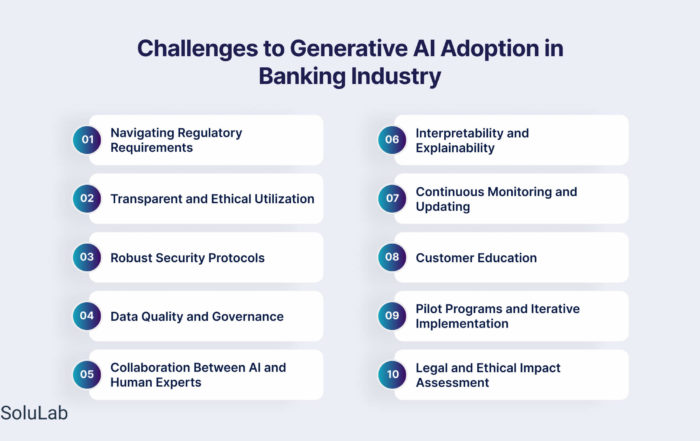 Challenges to Generative AI Adoption in Banking Industry

01 Navigating Regulatory Requirements

02 Transparent and Ethical Utilization

03 Robust Security Protocols

04 Data Quality and Governance

05 Collaboration Between AI and Human Experts

06 Interpretability and Explainability

07 Continuous Monitoring and Updating

08 Customer Education

09 Pilot Programs and Iterative Implementation

10 Legal and Ethical Impact Assessment

SoluLab